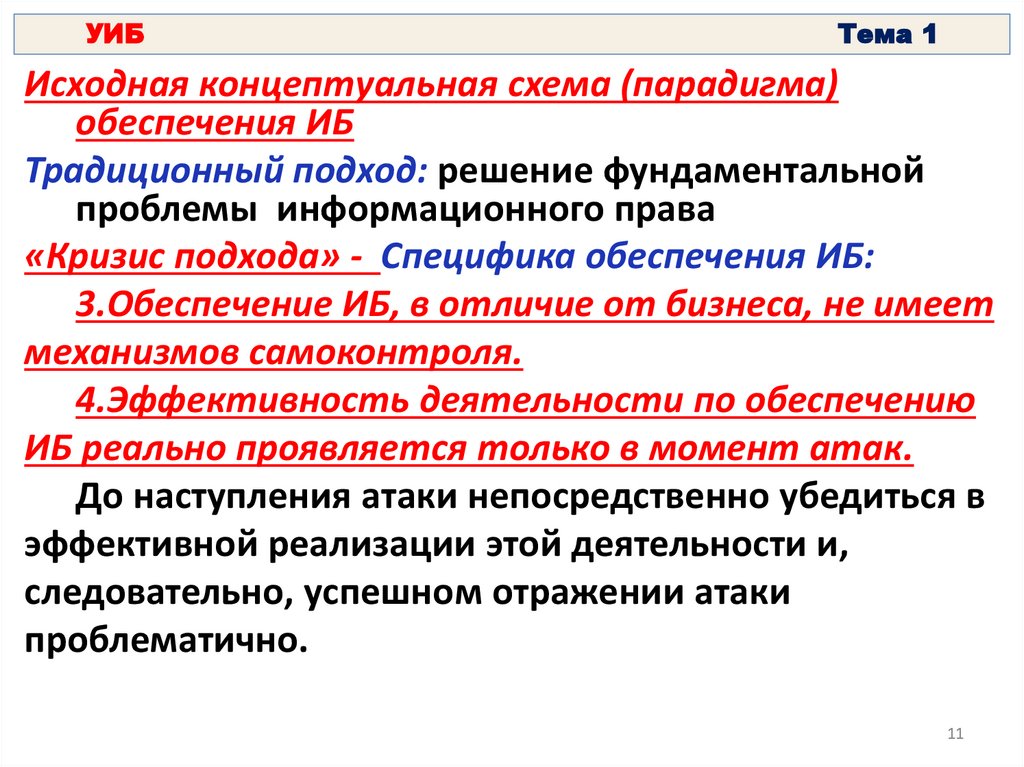 УИБ Тема 1

Исходная концептуальная схема (парадигма) обеспечения ИБ

Традиционный подход: решение фундаментальной проблемы информационного права

«Кризис подхода» - Специфика обеспечения ИБ:

3.Обеспечение ИБ, в отличие от бизнеса, не имеет механизмов самоконтроля.

4.Эффективность деятельности по обеспечению ИБ реально проявляется только в момент атак.

До наступления атаки непосредственно убедиться в эффективной реализации этой деятельности и, следовательно, успешном отражении атаки проблематично.

11